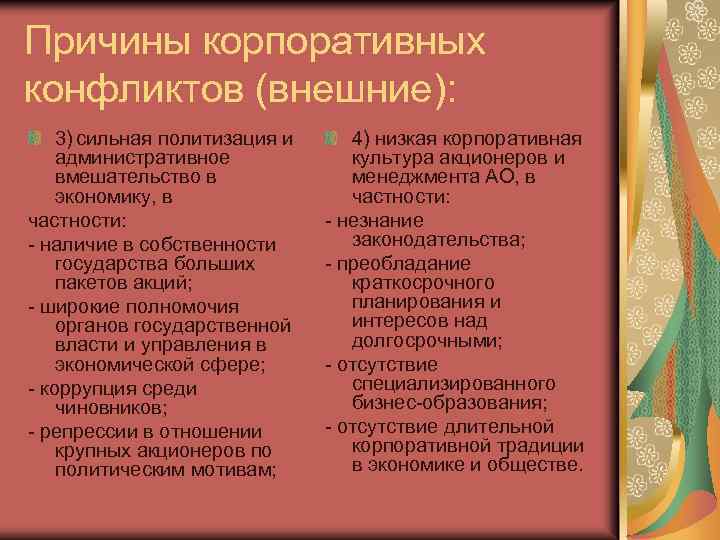 Причины корпоративных конфликтов (внешние):

3) сильная политизация и административное вмешательство в экономику, в частности:
- наличие в собственности государства больших пакетов акций;
- широкие полномочия органов государственной власти и управления в экономической сфере;
- коррупция среди чиновников;
- репрессии в отношении крупных акционеров по политическим мотивам;

4) низкая корпоративная культура акционеров и менеджмента АО, в частности:
- незнание законодательства;
- преобладание краткосрочного планирования и интересов над долгосрочными;
- отсутствие специализированного бизнес-образования;
- отсутствие длительной корпоративной традиции в экономике и обществе.